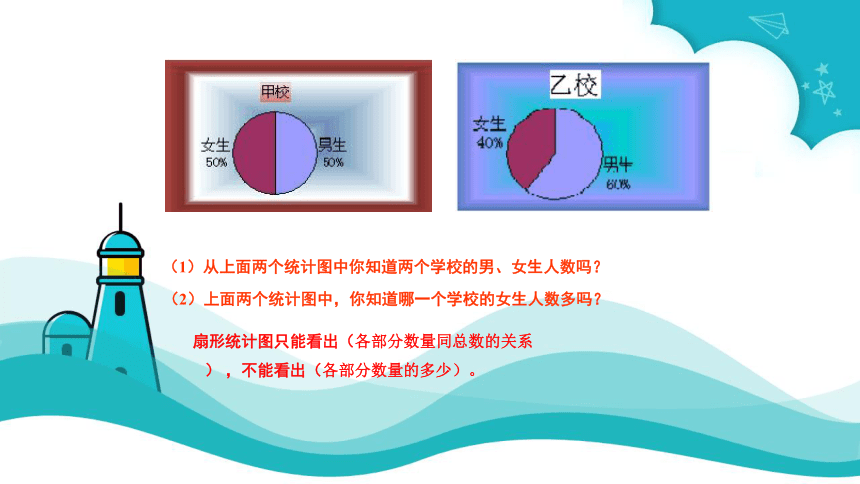 甲校

女生
50%

男生
50%

乙校

女生
40%

男生
60%

（1）从上面两个统计图中你知道两个学校的男、女生人数吗？

（2）上面两个统计图中，你知道哪一个学校的女生人数多吗？

扇形统计图只能看出（各部分数量同总数的关系 ），不能看出（各部分数量的多少）。